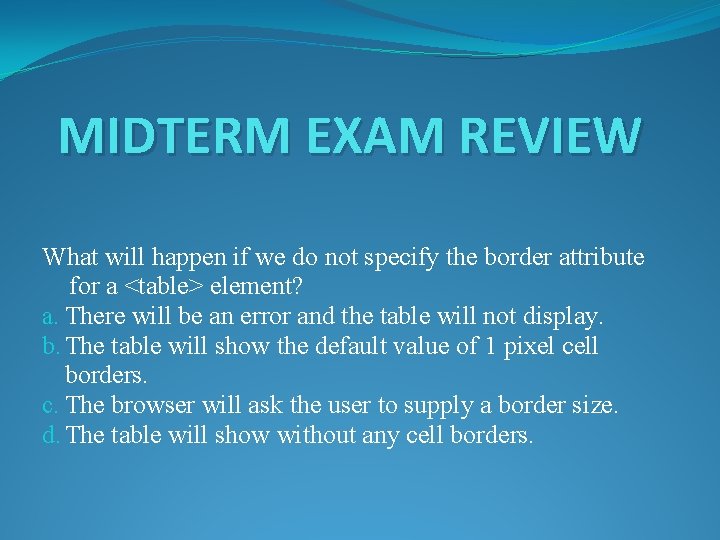 MIDTERM EXAM REVIEW

What will happen if we do not specify the border attribute for a <table> element?
a. There will be an error and the table will not display.
b. The table will show the default value of 1 pixel cell borders.
c. The browser will ask the user to supply a border size.
d. The table will show without any cell borders.